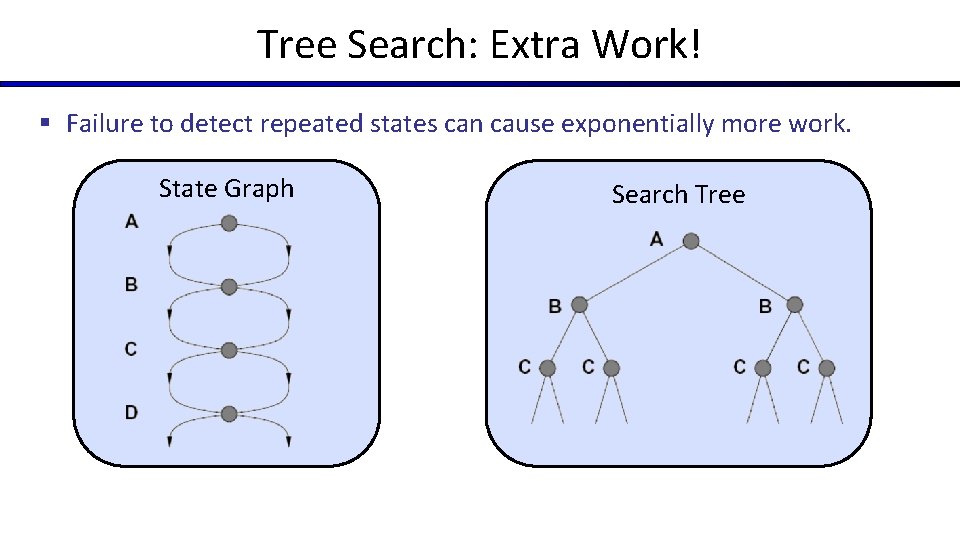 Tree Search: Extra Work!

▪ Failure to detect repeated states can cause exponentially more work.

State Graph

A

B

C

D

Search Tree

A

B

B

C

C

C

C